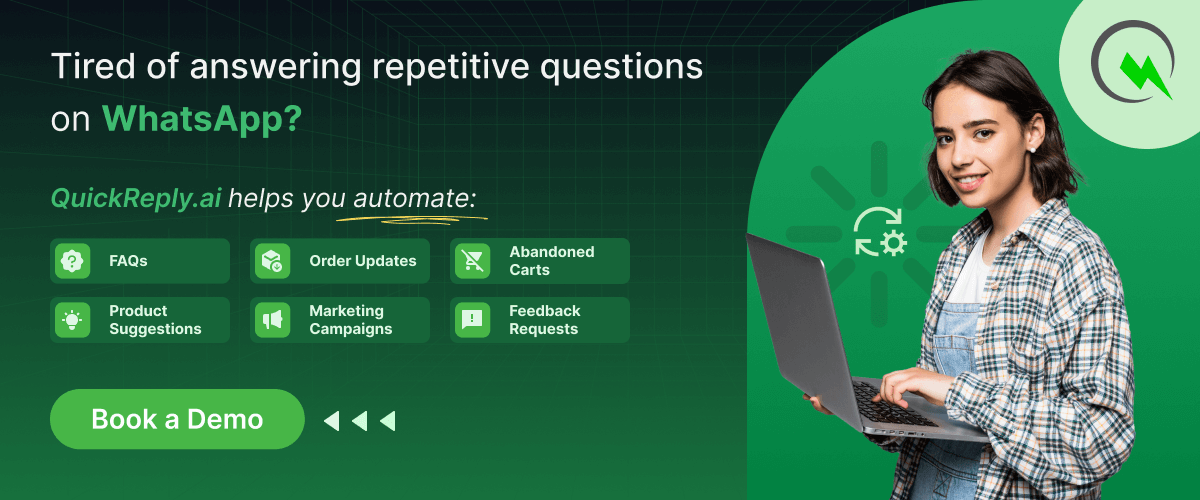 Tired of answering repetitive questions on WhatsApp?

QuickReply.ai helps you automate:

FAQs

Order Updates

Abandoned Carts

Product Suggestions

Marketing Campaigns

Feedback Requests

Book a Demo